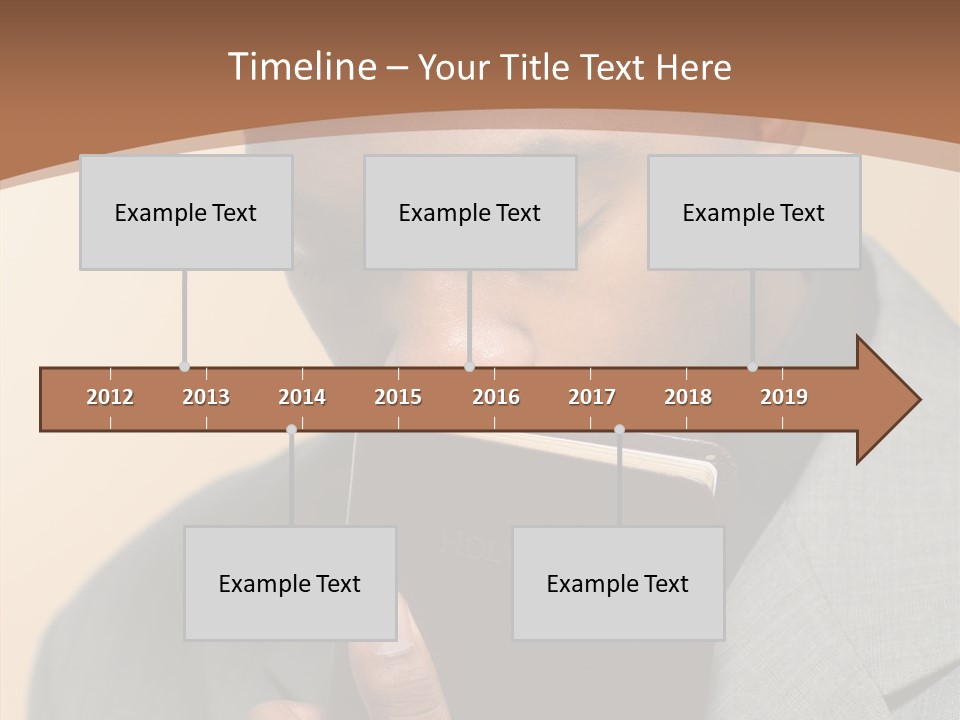 Timeline – Your Title Text Here

Example Text

Example Text

Example Text

2012 2013 2014 2015 2016 2017 2018 2019

Example Text

Example Text